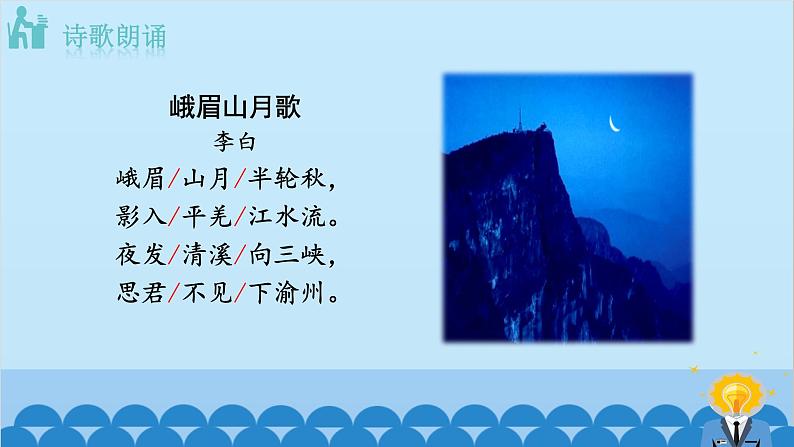 诗歌朗诵

峨眉山月歌
李白
峨眉/山月/半轮秋，
影入/平羌/江水流。
夜发/清溪/向三峡，
思君/不见/下渝州。